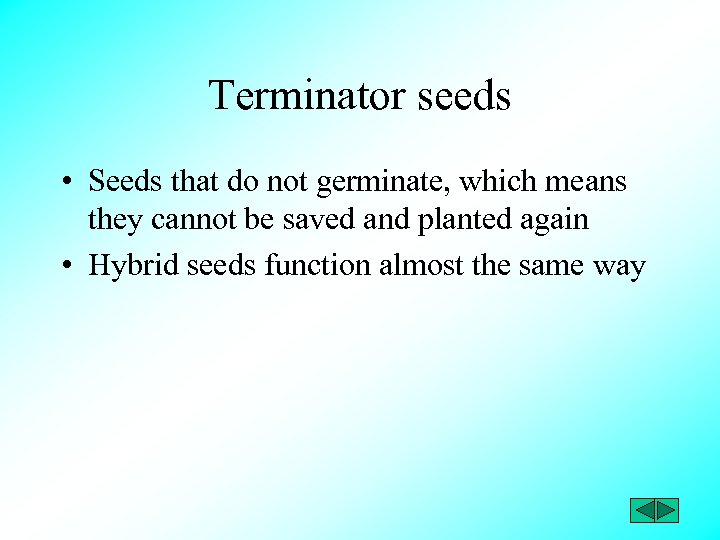 Terminator seeds

• Seeds that do not germinate, which means they cannot be saved and planted again
• Hybrid seeds function almost the same way